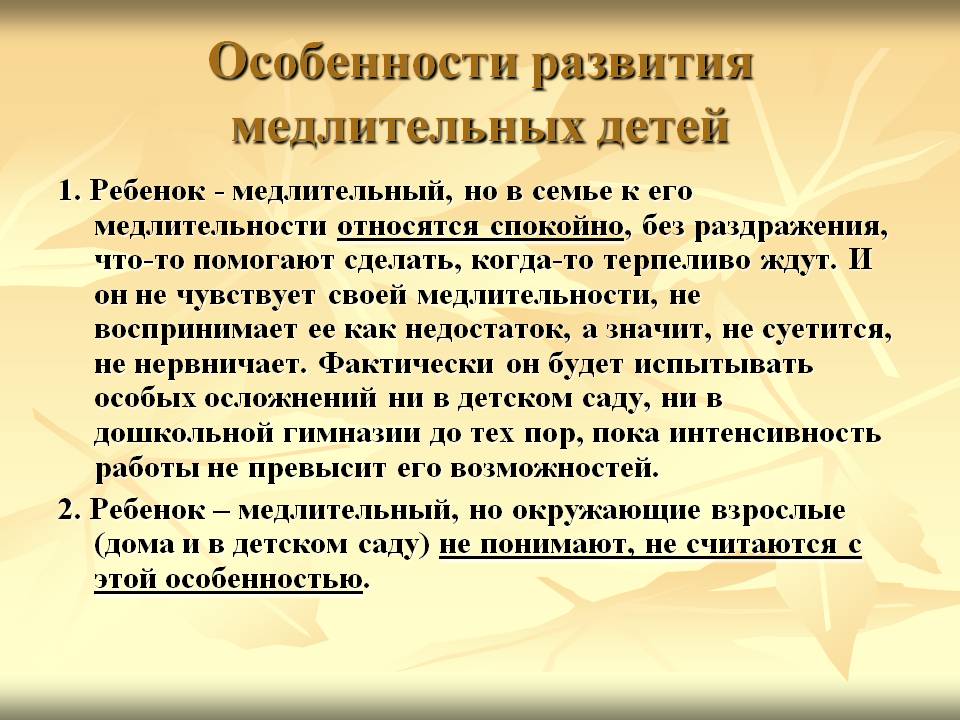 Особенности развития медлительных детей

1. Ребенок - медлительный, но в семье к его медлительности относятся спокойно, без раздражения, что-то помогают сделать, когда-то терпеливо ждут. И он не чувствует своей медлительности, не воспринимает ее как недостаток, а значит, не суетится, не нервничает. Фактически он будет испытывать особых осложнений ни в детском саду, ни в дошкольной гимназии до тех пор, пока интенсивность работы не превысит его возможностей.

2. Ребенок – медлительный, но окружающие взрослые (дома и в детском саду) не понимают, не считаются с этой особенностью.